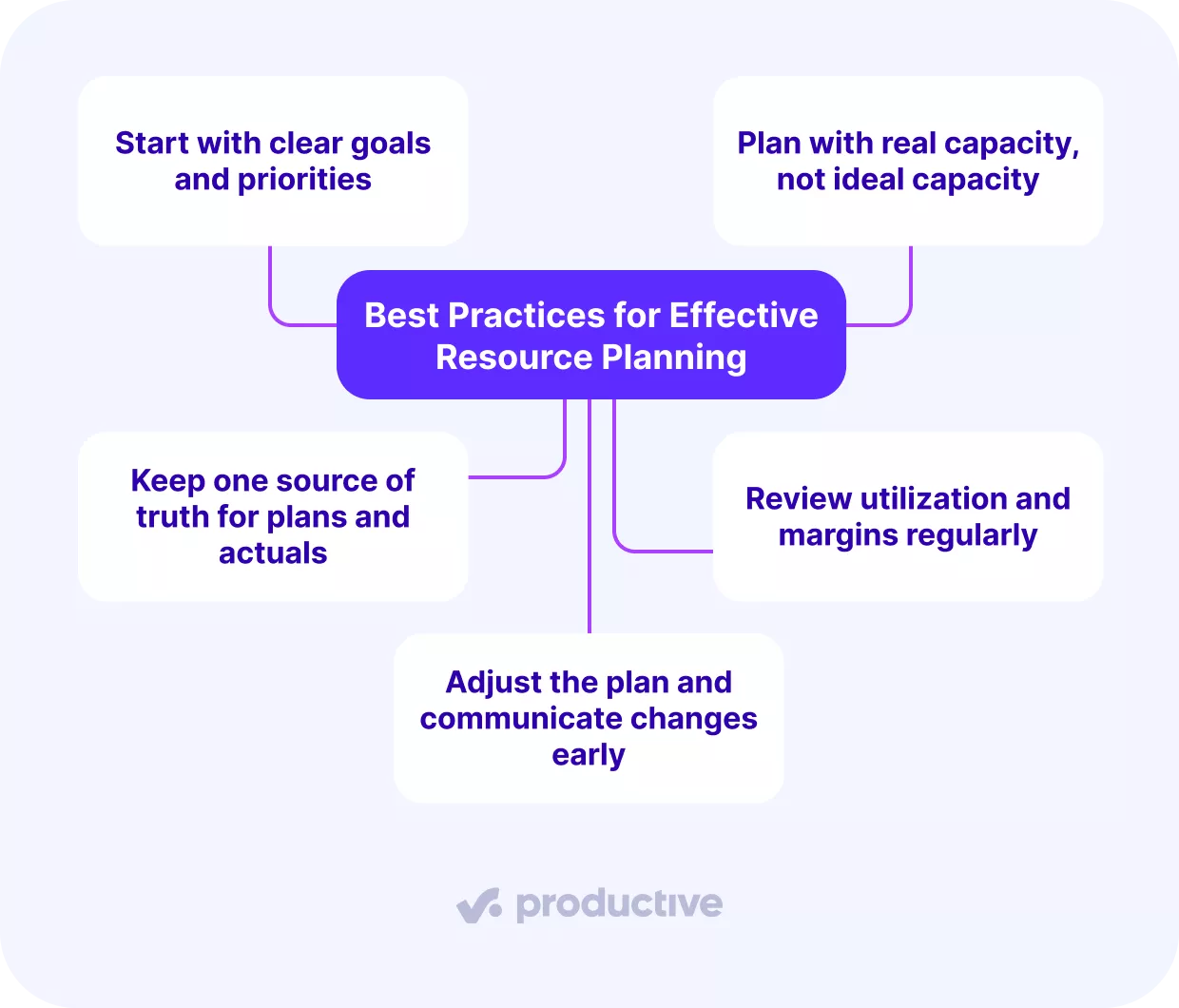 Start with clear goals and priorities

Plan with real capacity, not ideal capacity

Best Practices for Effective Resource Planning

Keep one source of truth for plans and actuals

Review utilization and margins regularly

Adjust the plan and communicate changes early

productive